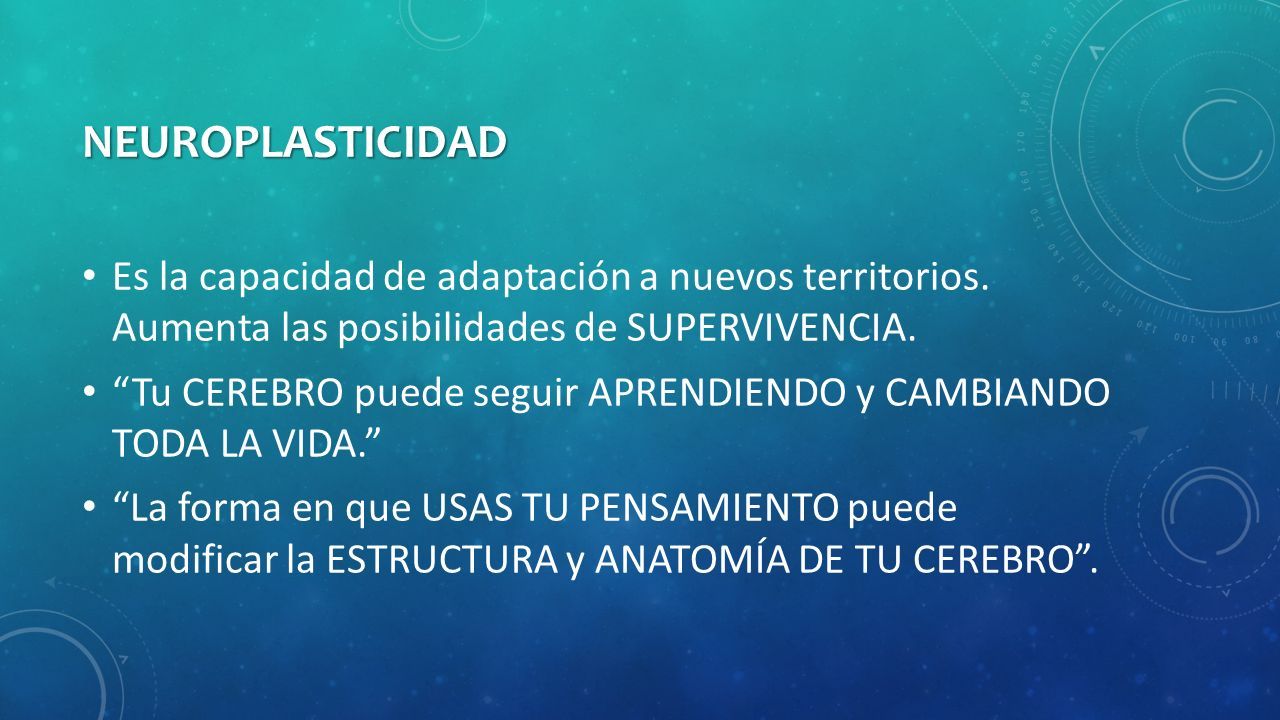 NEUROPLASTICIDAD

• Es la capacidad de adaptación a nuevos territorios. Aumenta las posibilidades de SUPERVIVENCIA.

• “Tu CEREBRO puede seguir APRENDIENDO y CAMBIANDO TODA LA VIDA.”

• “La forma en que USAS TU PENSAMIENTO puede modificar la ESTRUCTURA y ANATOMÍA DE TU CEREBRO”.